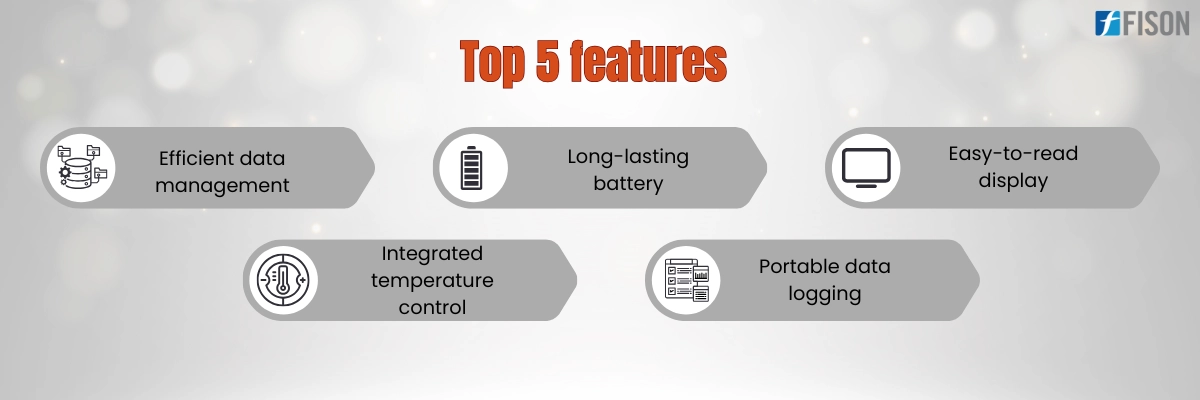 FISON

Top 5 features

Efficient data management

Long-lasting battery

Easy-to-read display

Integrated temperature control

Portable data logging